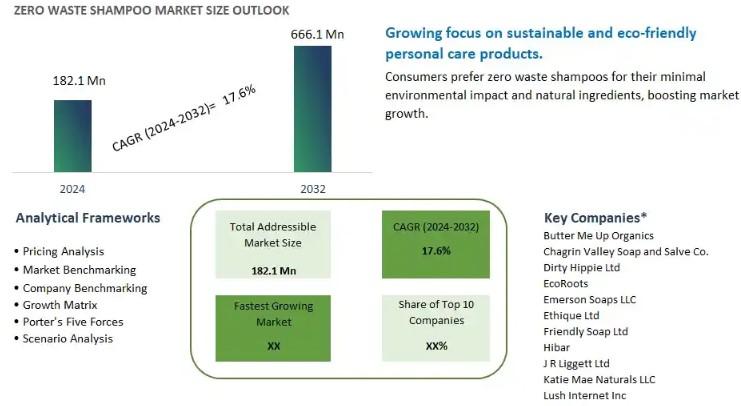 ZERO WASTE SHAMPOO MARKET SIZE OUTLOOK

182.1 Mn

666.1 Mn

CAGR (2024-2032)= 17.6%

2024

2032

Growing focus on sustainable and eco-friendly personal care products.

Consumers prefer zero waste shampoos for their minimal environmental impact and natural ingredients, boosting market growth.

Analytical Frameworks

• Pricing Analysis
• Market Benchmarking
• Company Benchmarking
• Growth Matrix
• Porter's Five Forces
• Scenario Analysis

Total Addressible Market Size

182.1 Mn

CAGR (2024-2032)

17.6%

Fastest Growing Market

XX

Share of Top 10 Companies

XX%

Key Companies*

Butter Me Up Organics
Chagrin Valley Soap and Salve Co.
Dirty Hippie Ltd
EcoRoots
Emerson Soaps LLC
Ethique Ltd
Friendly Soap Ltd
Hibar
J R Liggett Ltd
Katie Mae Naturals LLC
Lush Internet Inc